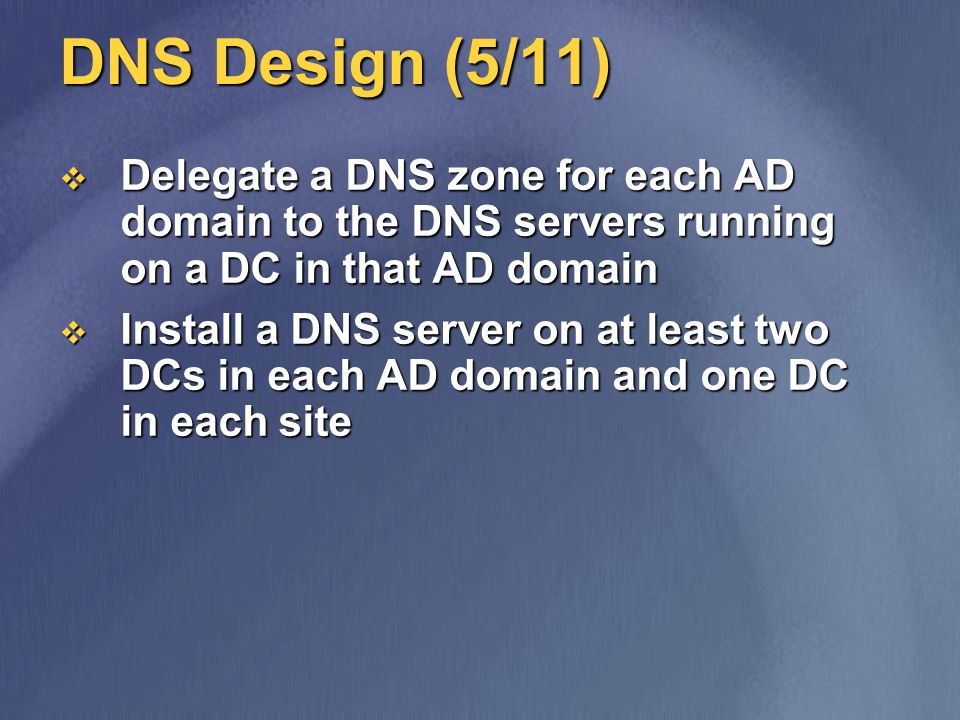 DNS Design (5/11)

❖ Delegate a DNS zone for each AD domain to the DNS servers running on a DC in that AD domain

❖ Install a DNS server on at least two DCs in each AD domain and one DC in each site